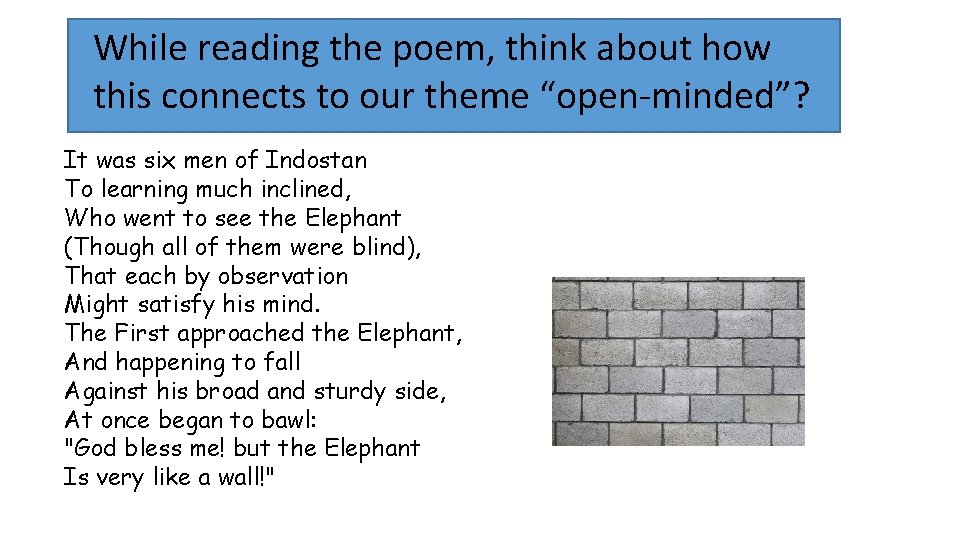 While reading the poem, think about how this connects to our theme “open-minded”?

It was six men of Indostan
To learning much inclined,
Who went to see the Elephant
(Though all of them were blind),
That each by observation
Might satisfy his mind.
The First approached the Elephant,
And happening to fall
Against his broad and sturdy side,
At once began to bawl:
"God bless me! but the Elephant
Is very like a wall!"